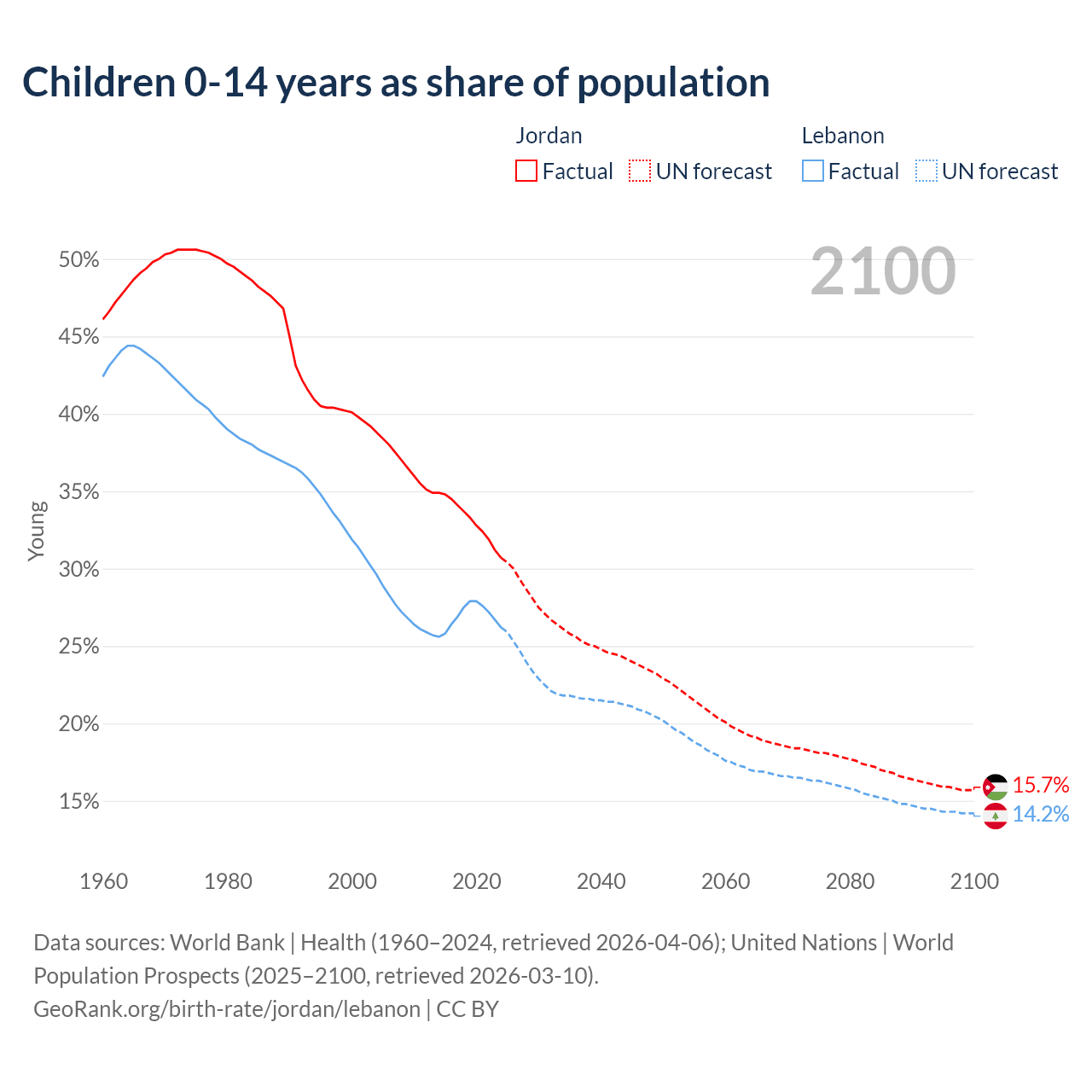 Children 0-14 years as share of population

Jordan
Factual
UN forecast

Lebanon
Factual
UN forecast

2100

50%
45%
40%
35%
30%
25%
20%
15%

Young

15.7%
14.2%

1960
1980
2000
2020
2040
2060
2080
2100

Data sources: World Bank | Health (1960–2024, retrieved 2026-04-06); United Nations | World Population Prospects (2025–2100, retrieved 2026-03-10).
GeoRank.org/birth-rate/jordan/lebanon | CC BY